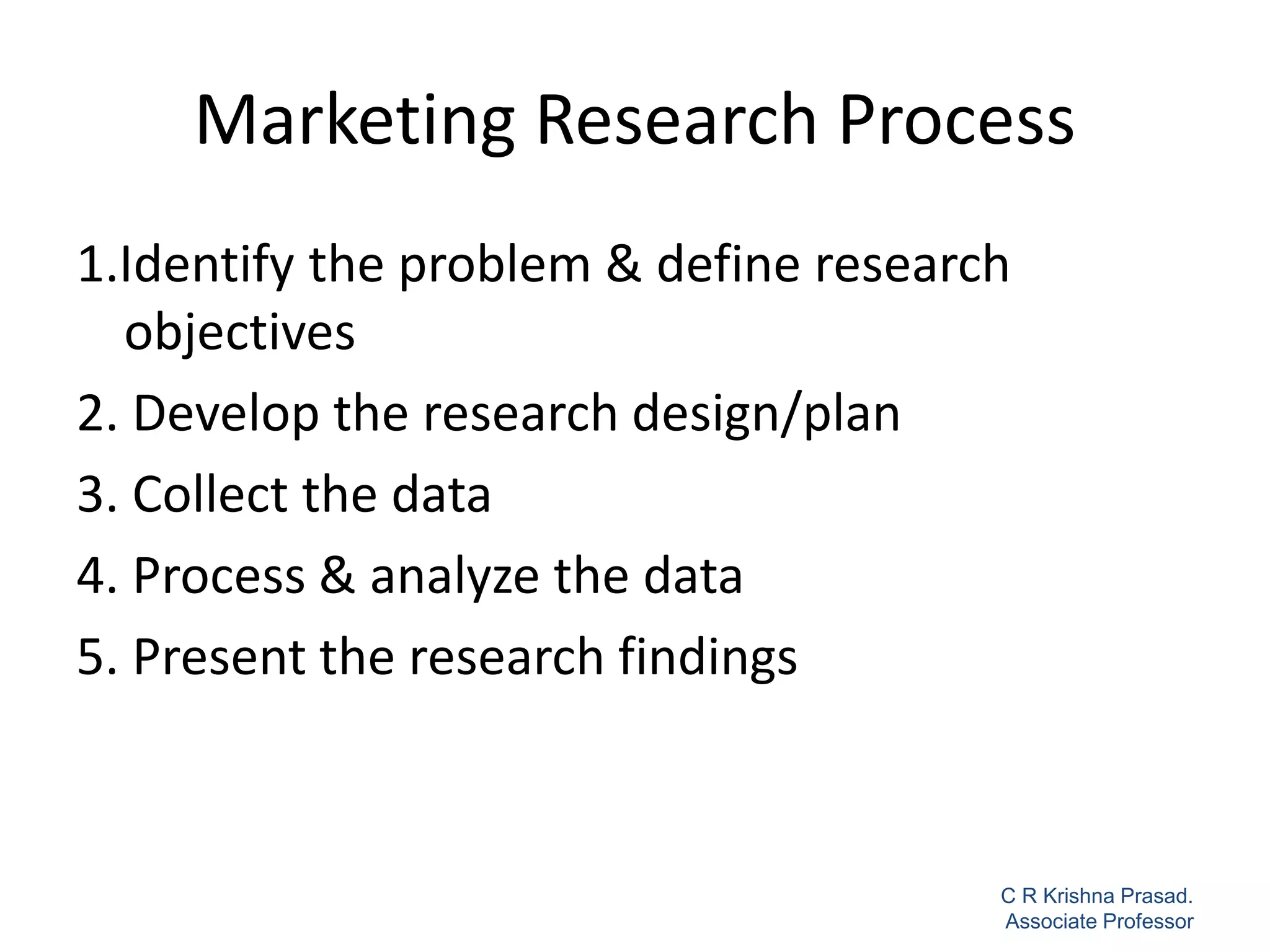 Marketing Research Process

1.Identify the problem & define research objectives

2. Develop the research design/plan

3. Collect the data

4. Process & analyze the data

5. Present the research findings

C R Krishna Prasad.
Associate Professor